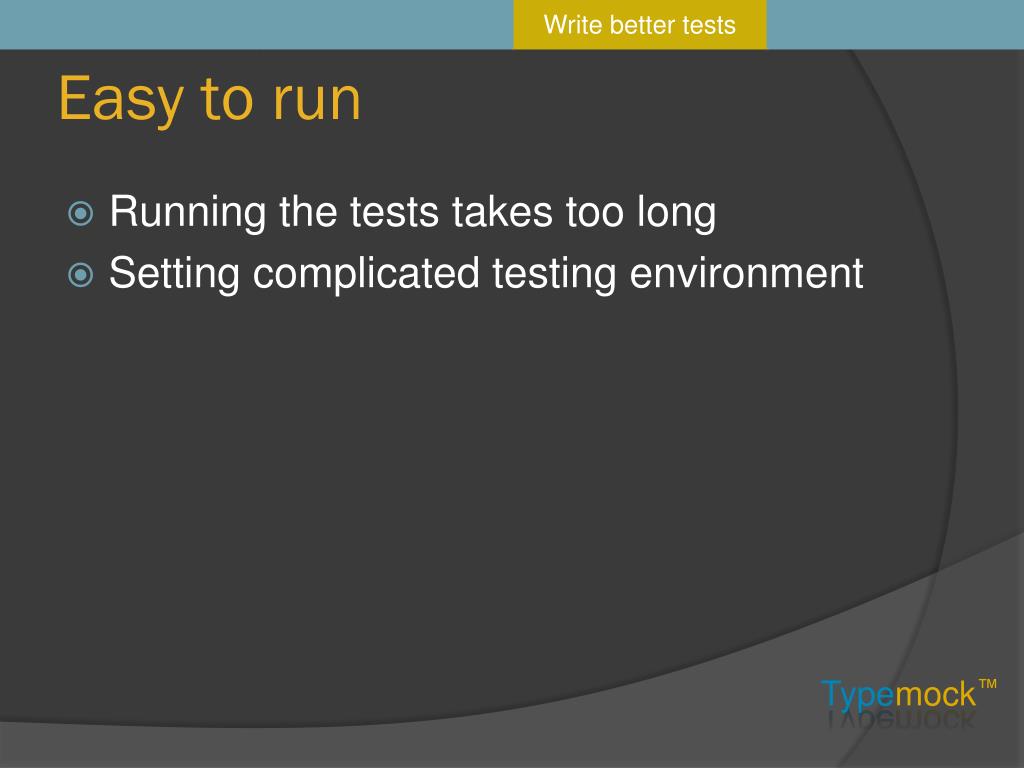 Write better tests

Easy to run

Running the tests takes too long
Setting complicated testing environment

Typemock™